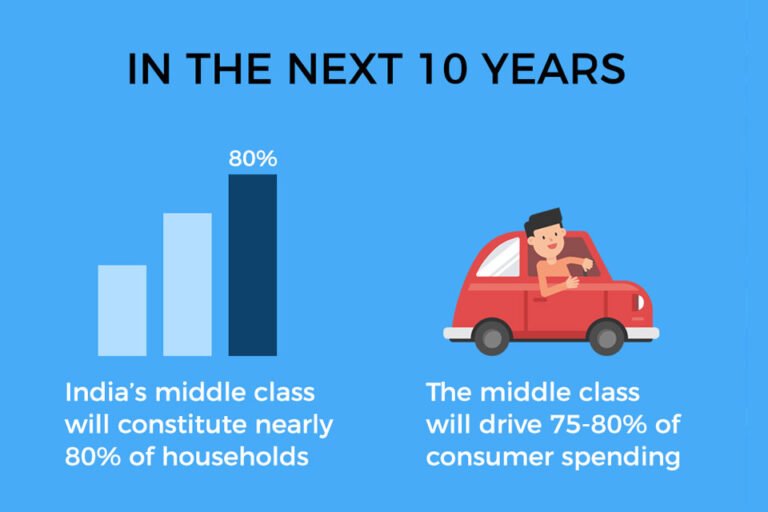 IN THE NEXT 10 YEARS

80%

India's middle class will constitute nearly 80% of households

The middle class will drive 75-80% of consumer spending